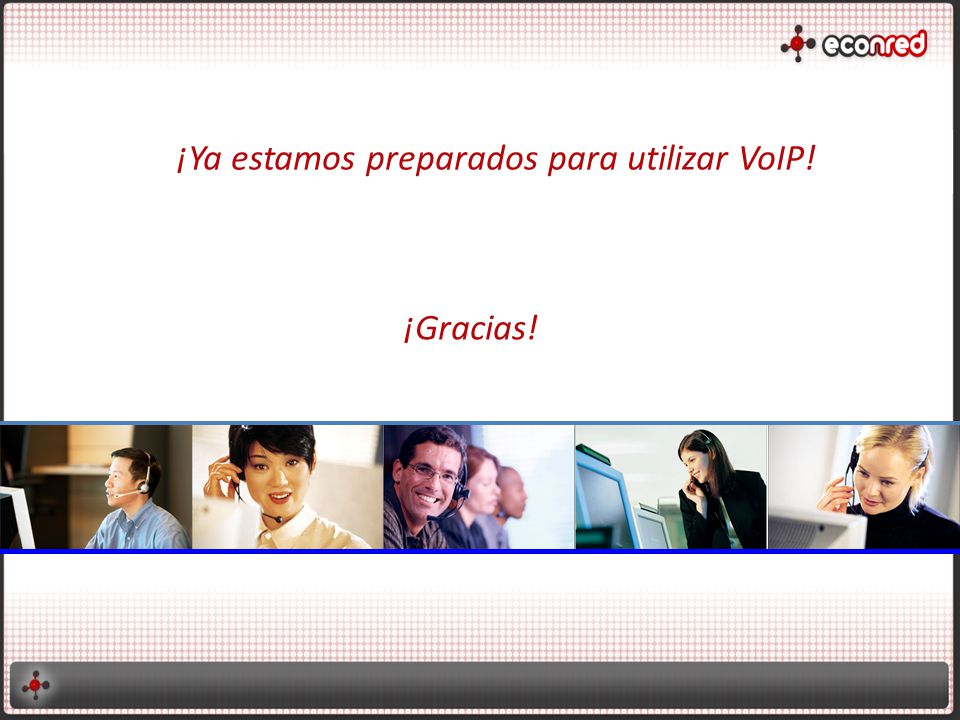 econred

¡Ya estamos preparados para utilizar VoIP!

¡Gracias!